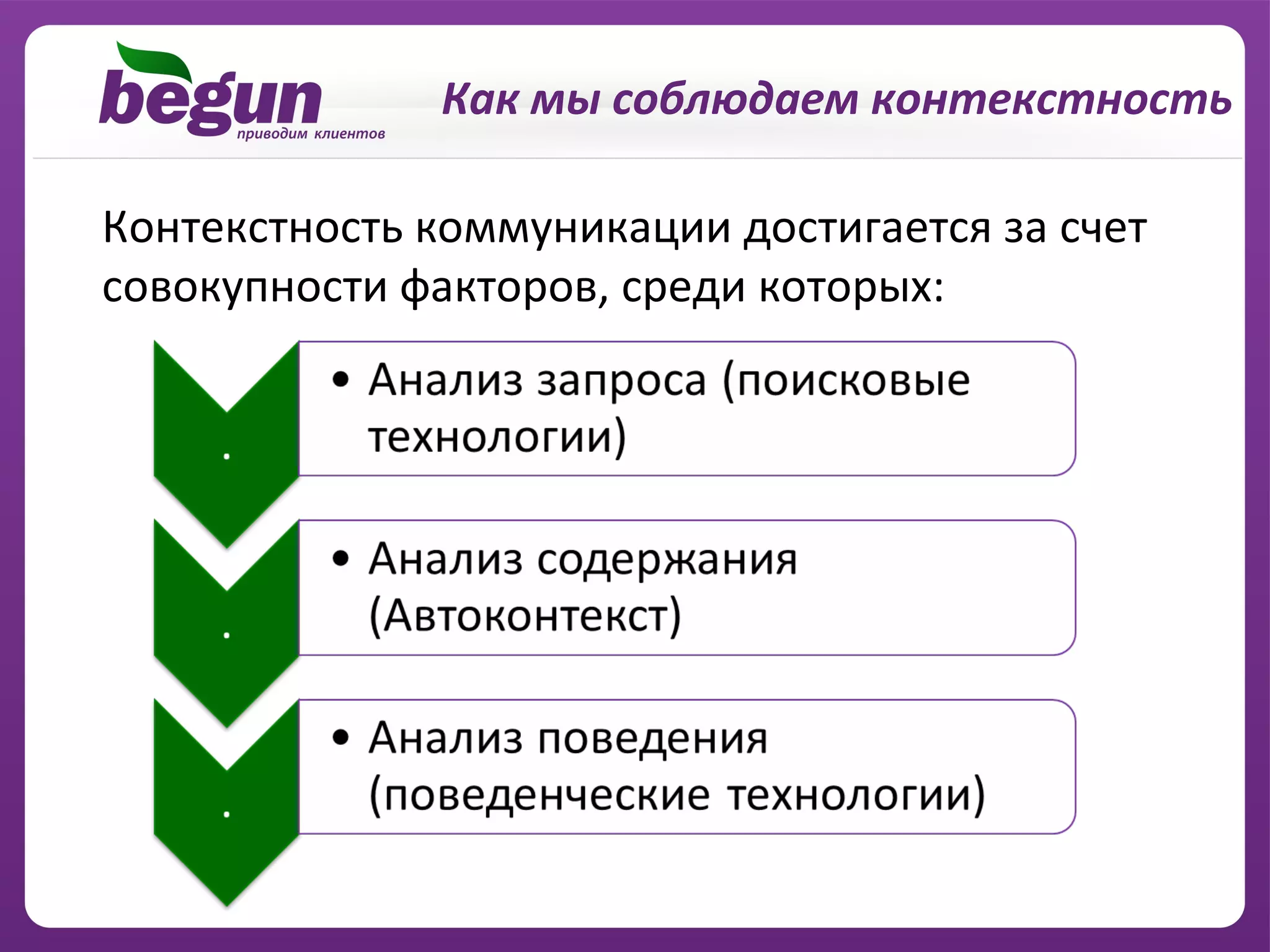 begun
приводим клиентов

Как мы соблюдаем контекстность

Контекстность коммуникации достигается за счет совокупности факторов, среди которых:

.

• Анализ запроса (поисковые технологии)

.

• Анализ содержания (Автоконтекст)

.

• Анализ поведения (поведенческие технологии)